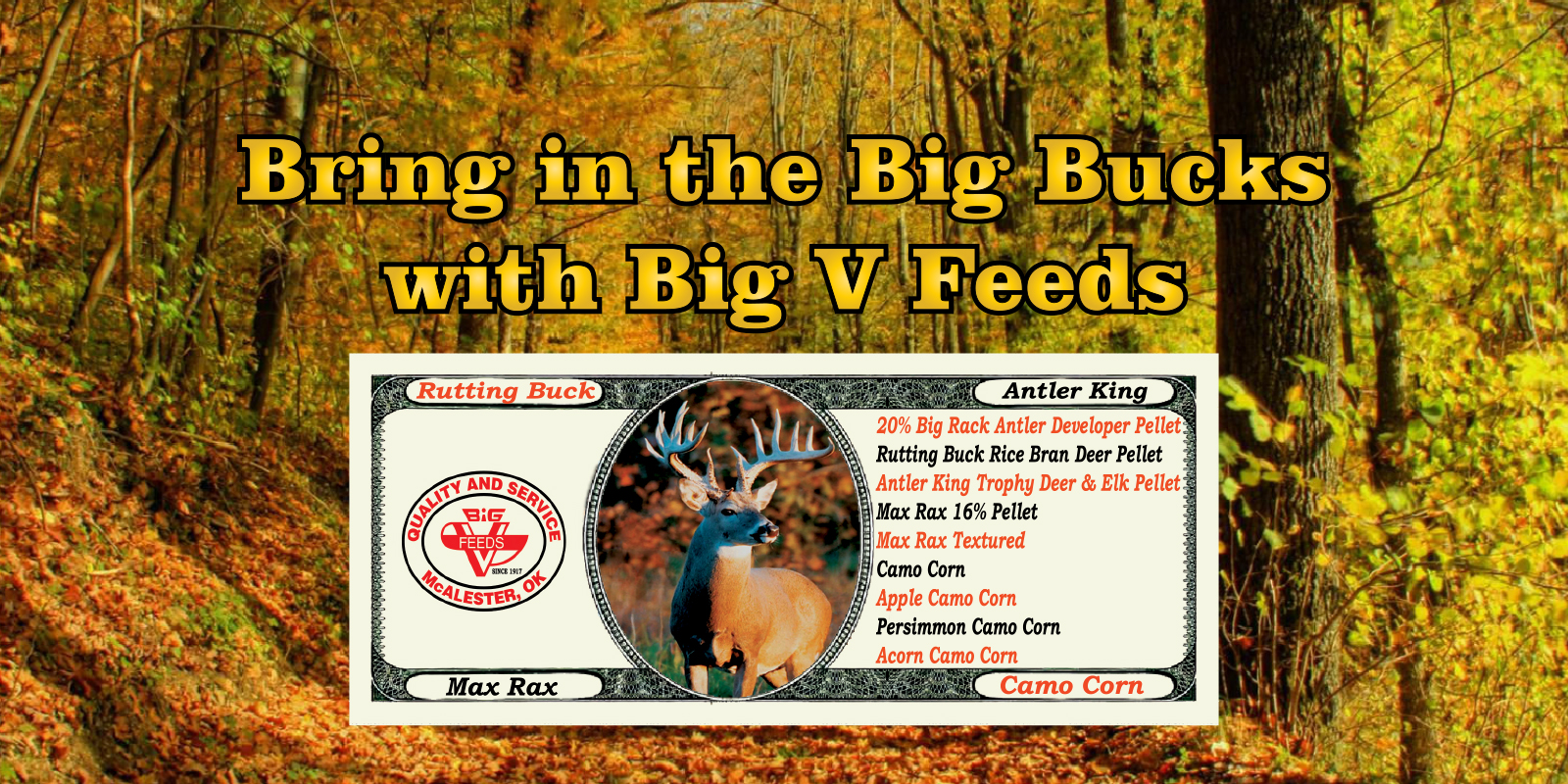 Bring in the Big Bucks with Big V Feeds

Rutting Buck

Antler King

QUALITY AND SERVICE
BIG V FEEDS
SINCE 1917
McALESTER, OK

20% Big Rack Antler Developer Pellet
Rutting Buck Rice Bran Deer Pellet
Antler King Trophy Deer & Elk Pellet
Max Rax 16% Pellet
Max Rax Textured
Camo Corn
Apple Camo Corn
Persimmon Camo Corn
Acorn Camo Corn

Max Rax

Camo Corn